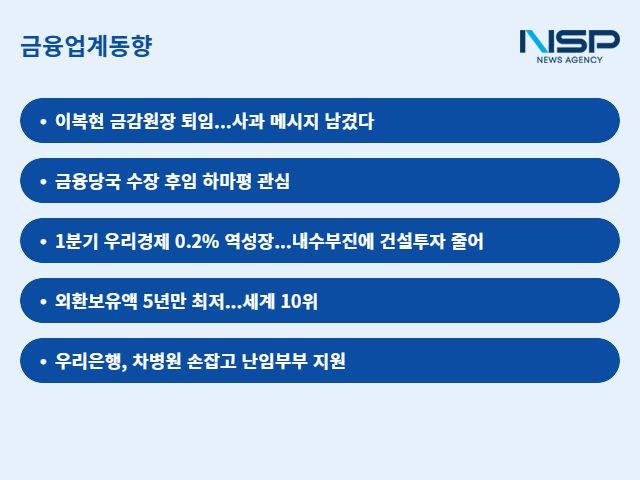 금융업계동향

NSP
NEWS AGENCY

• 이복현 금감원장 퇴임...사과 메시지 남겼다

• 금융당국 수장 후임 하마평 관심

• 1분기 우리경제 0.2% 역성장...내수부진에 건설투자 줄어

• 외환보유액 5년만 최저...세계 10위

• 우리은행, 차병원 손잡고 난임부부 지원